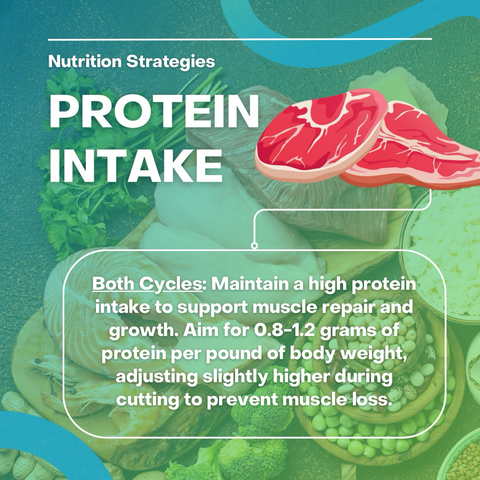 Nutrition Strategies

PROTEIN INTAKE

Both Cycles: Maintain a high protein intake to support muscle repair and growth. Aim for 0.8-1.2 grams of protein per pound of body weight, adjusting slightly higher during cutting to prevent muscle loss.